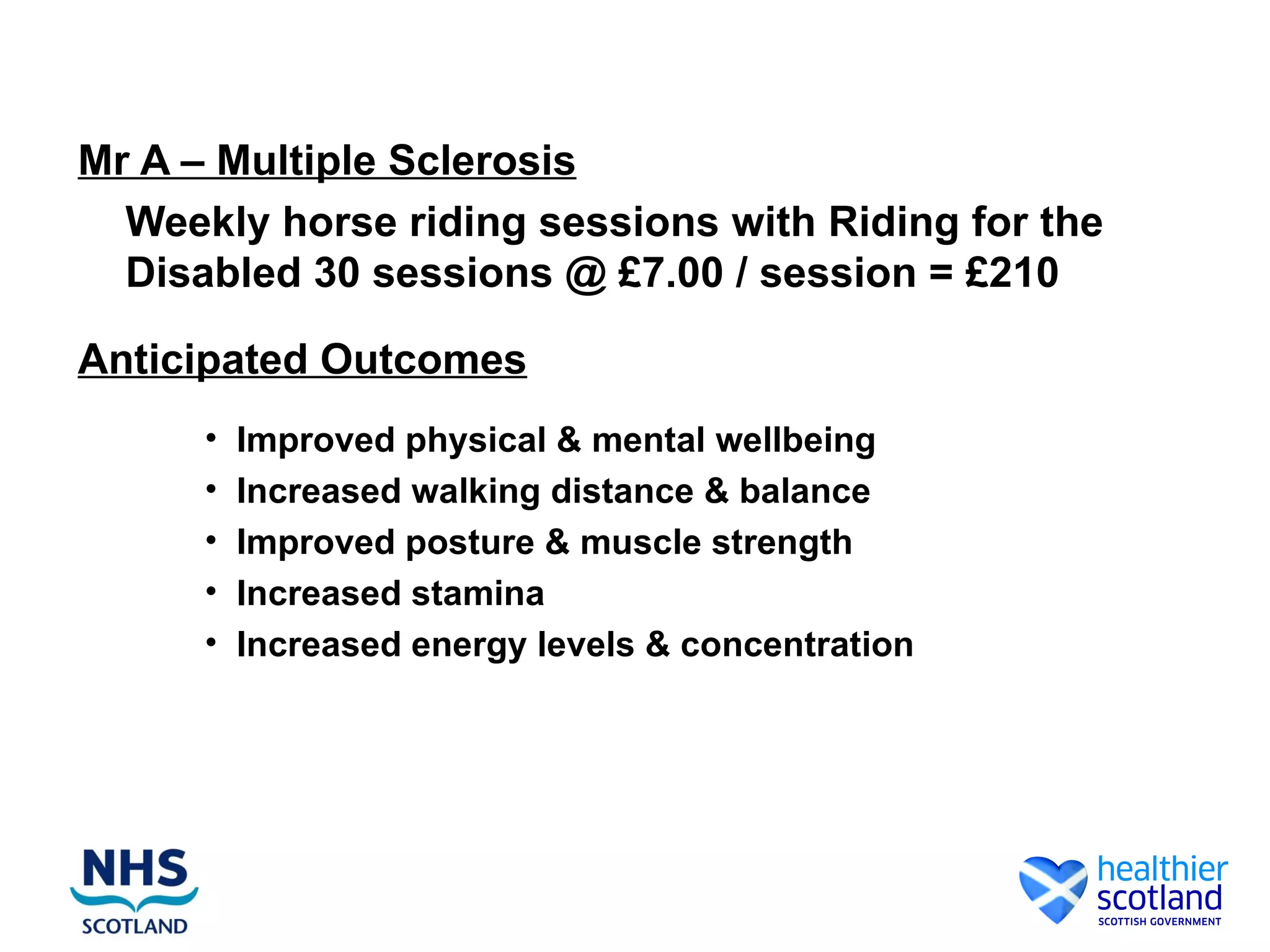 Mr A – Multiple Sclerosis

Weekly horse riding sessions with Riding for the Disabled 30 sessions @ £7.00 / session = £210

Anticipated Outcomes

• Improved physical & mental wellbeing
• Increased walking distance & balance
• Improved posture & muscle strength
• Increased stamina
• Increased energy levels & concentration

NHS SCOTLAND

healthier scotland
SCOTTISH GOVERNMENT